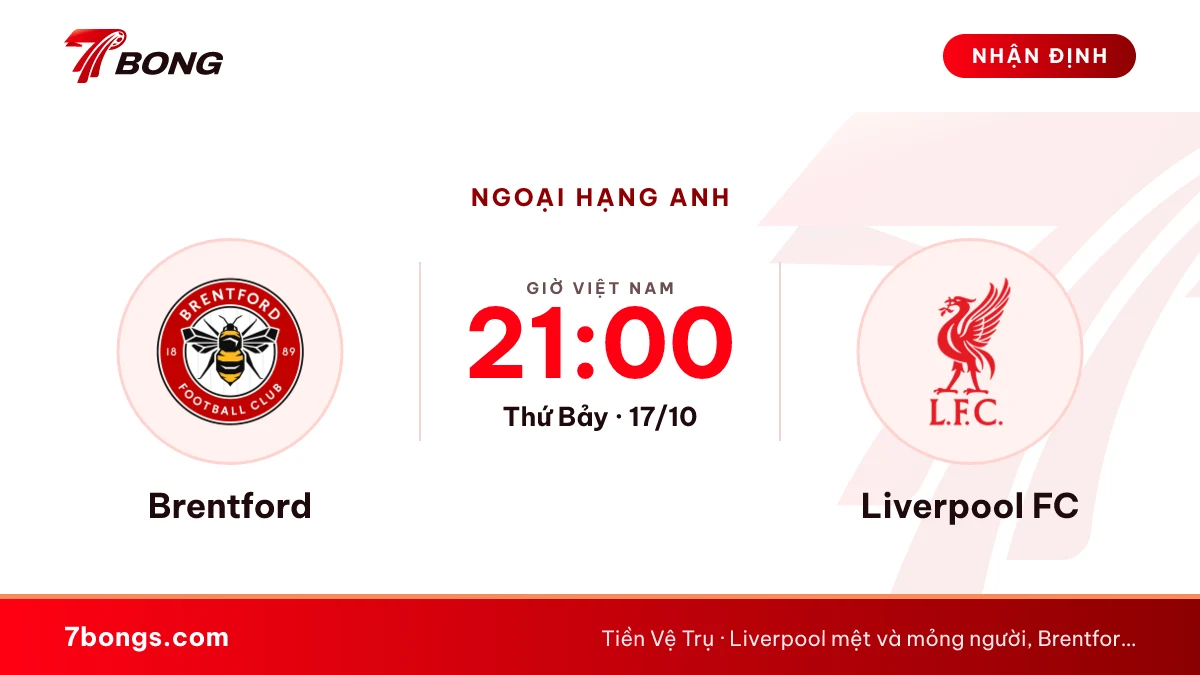 7BONG

NHẬN ĐỊNH

NGOẠI HẠNG ANH

BRENTFORD
18 89
FOOTBALL CLUB

Brentford

GIỜ VIỆT NAM

21:00

Thứ Bảy · 17/10

L.F.C.

Liverpool FC

7bongs.com

Tiền Vệ Trụ · Liverpool mệt và mỏng người, Brentfor...